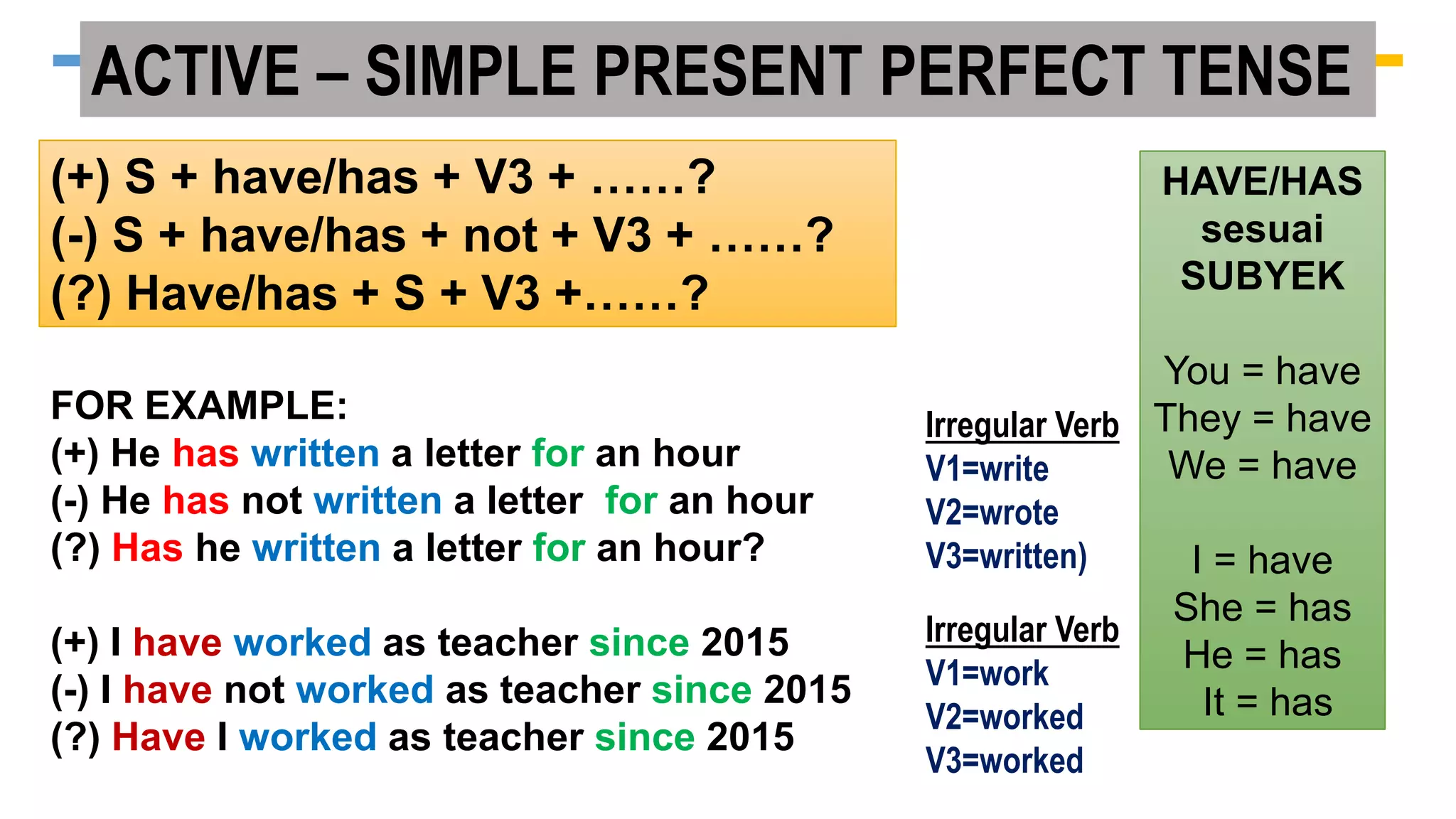 ACTIVE – SIMPLE PRESENT PERFECT TENSE

(+) S + have/has + V3 + ......?
(-) S + have/has + not + V3 + ......?
(?) Have/has + S + V3 +......?

FOR EXAMPLE:
(+) He has written a letter for an hour
(-) He has not written a letter for an hour
(?) Has he written a letter for an hour?

(+) I have worked as teacher since 2015
(-) I have not worked as teacher since 2015
(?) Have I worked as teacher since 2015

Irregular Verb
V1=write
V2=wrote
V3=written)

Irregular Verb
V1=work
V2=worked
V3=worked

HAVE/HAS sesuai SUBYEK

You = have
They = have
We = have

I = have
She = has
He = has
It = has